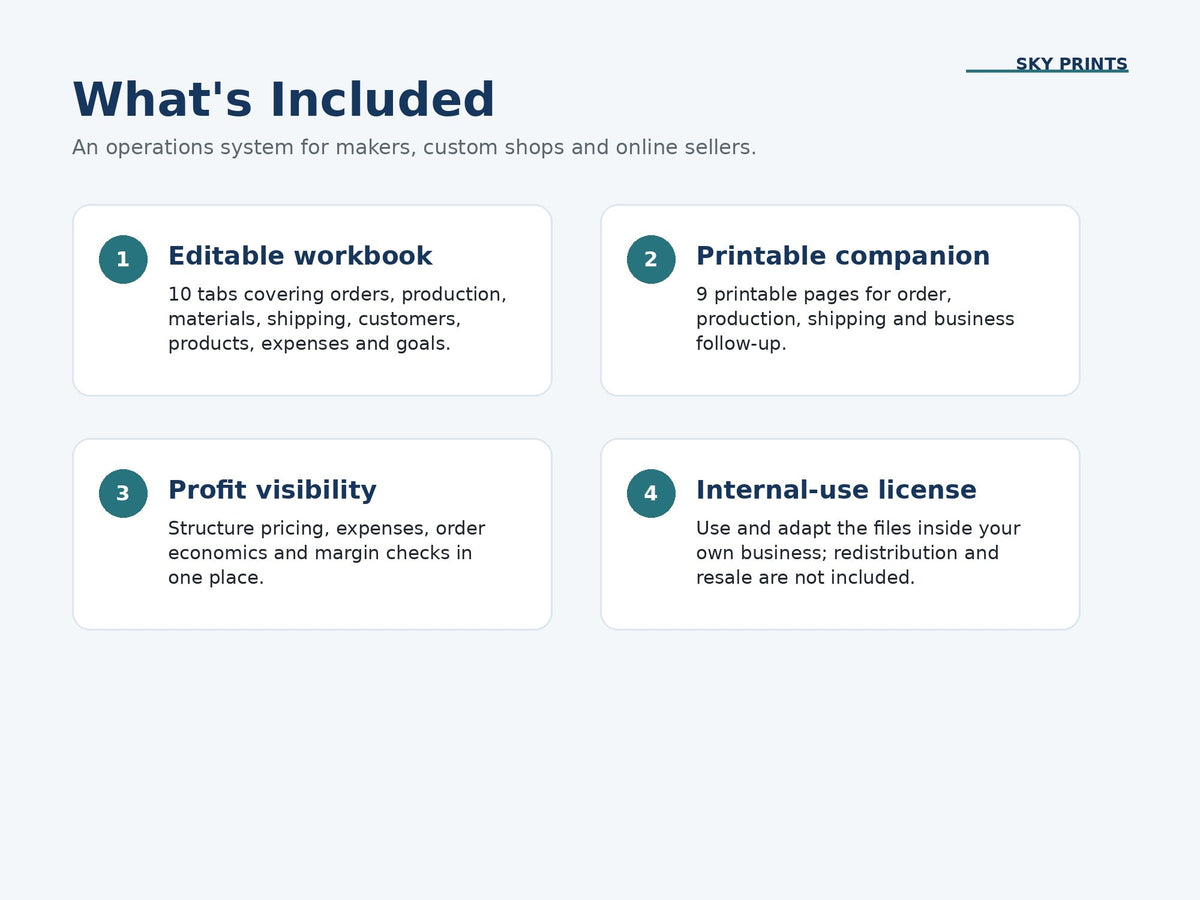 SKY PRINTS

What's Included

An operations system for makers, custom shops and online sellers.

1 Editable workbook

10 tabs covering orders, production, materials, shipping, customers, products, expenses and goals.

2 Printable companion

9 printable pages for order, production, shipping and business follow-up.

3 Profit visibility

Structure pricing, expenses, order economics and margin checks in one place.

4 Internal-use license

Use and adapt the files inside your own business; redistribution and resale are not included.